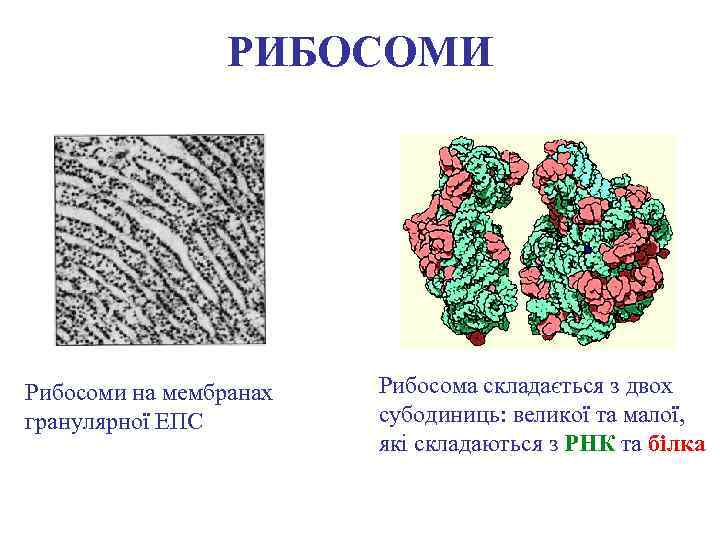 РИБОСОМИ

Рибосоми на мембранах гранулярної ЕПС

Рибосома складається з двох субодиниць: великої та малої, які складаються з РНК та білка